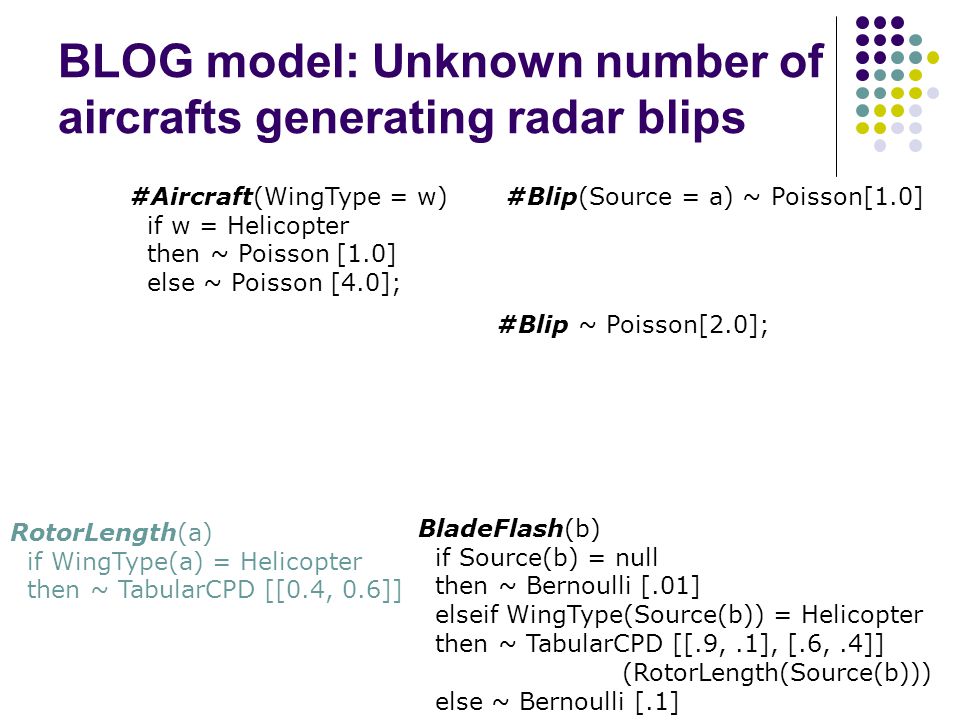 BLOG model: Unknown number of aircrafts generating radar blips

#Aircraft(WingType = w)
if w = Helicopter
then ~ Poisson [1.0]
else ~ Poisson [4.0];

#Blip(Source = a) ~ Poisson[1.0]

#Blip ~ Poisson[2.0];

RotorLength(a)
if WingType(a) = Helicopter
then ~ TabularCPD [[0.4, 0.6]]

BladeFlash(b)
if Source(b) = null
then ~ Bernoulli [.01]
elseif WingType(Source(b)) = Helicopter
then ~ TabularCPD [[.9, .1], [.6, .4]]
(RotorLength(Source(b)))
else ~ Bernoulli [.1]